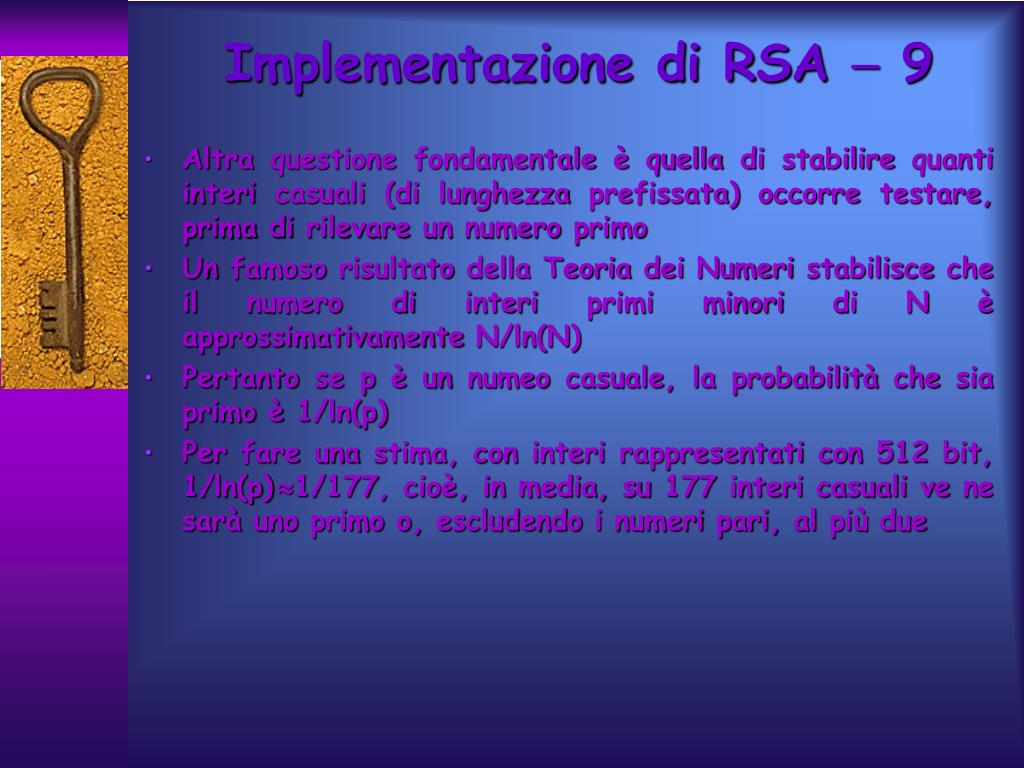 Implementazione di RSA – 9

• Altra questione fondamentale è quella di stabilire quanti interi casuali (di lunghezza prefissata) occorre testare, prima di rilevare un numero primo

• Un famoso risultato della Teoria dei Numeri stabilisce che il numero di interi primi minori di N è approssimativamente N/ln(N)

• Pertanto se p è un numeo casuale, la probabilità che sia primo è 1/ln(p)

• Per fare una stima, con interi rappresentati con 512 bit, 1/ln(p)≈1/177, cioè, in media, su 177 interi casuali ve ne sarà uno primo o, escludendo i numeri pari, al più due